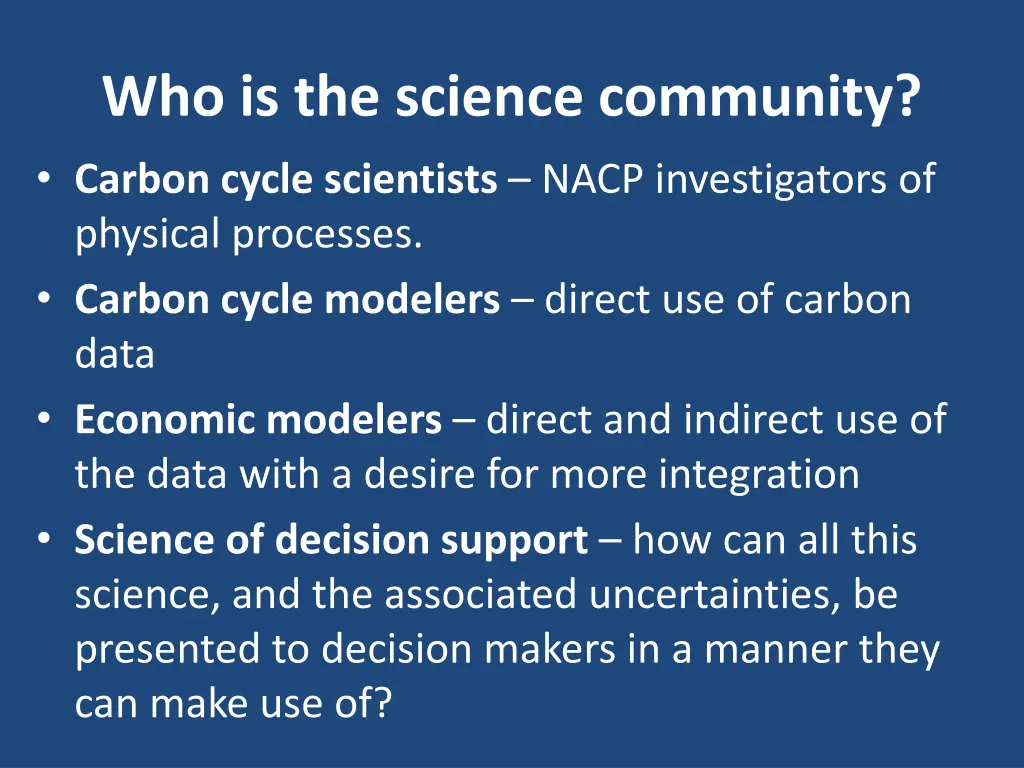 Who is the science community?

• Carbon cycle scientists – NACP investigators of physical processes.
• Carbon cycle modelers – direct use of carbon data
• Economic modelers – direct and indirect use of the data with a desire for more integration
• Science of decision support – how can all this science, and the associated uncertainties, be presented to decision makers in a manner they can make use of?